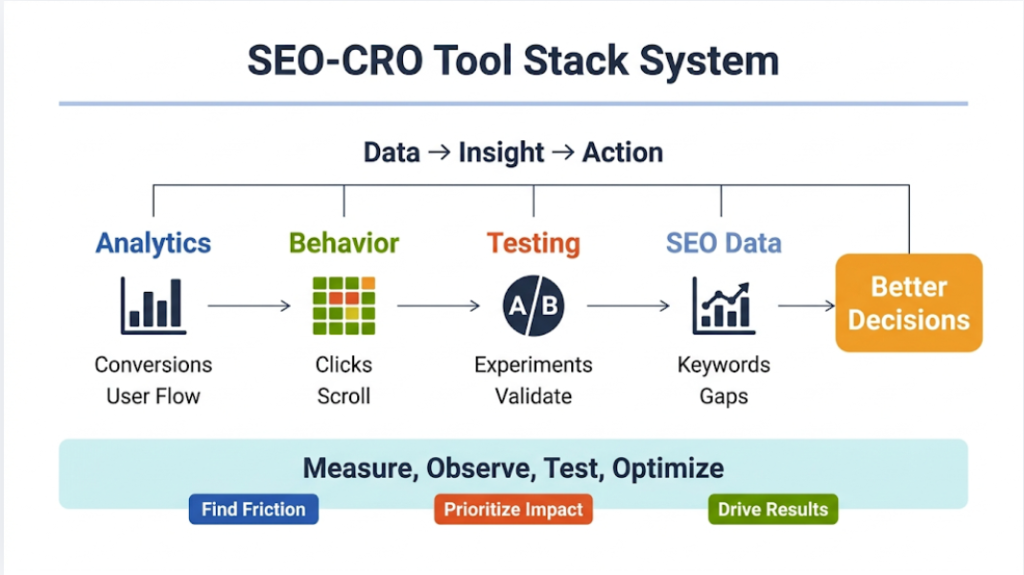 SEO-CRO Tool Stack System

Data → Insight → Action

Analytics

Conversions
User Flow

Behavior

Clicks
Scroll

Testing

A/B

Experiments
Validate

SEO Data

Keywords
Gaps

Better Decisions

Measure, Observe, Test, Optimize

Find Friction

Prioritize Impact

Drive Results